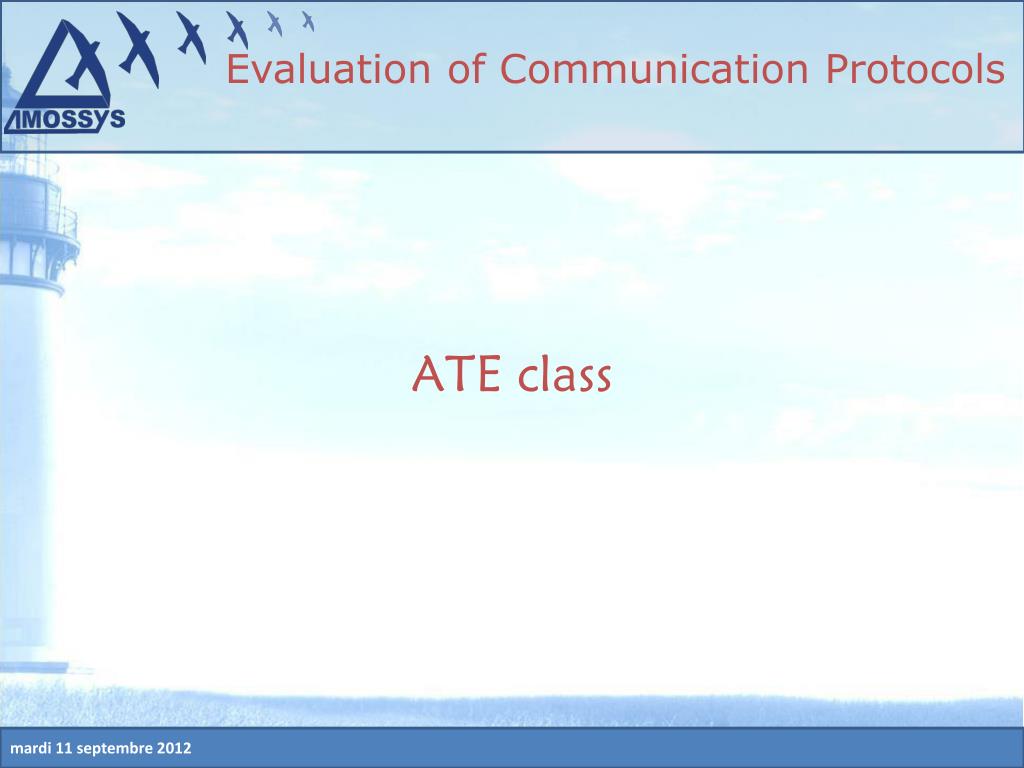 AMOSSYS

Evaluation of Communication Protocols

ATE class

mardi 11 septembre 2012